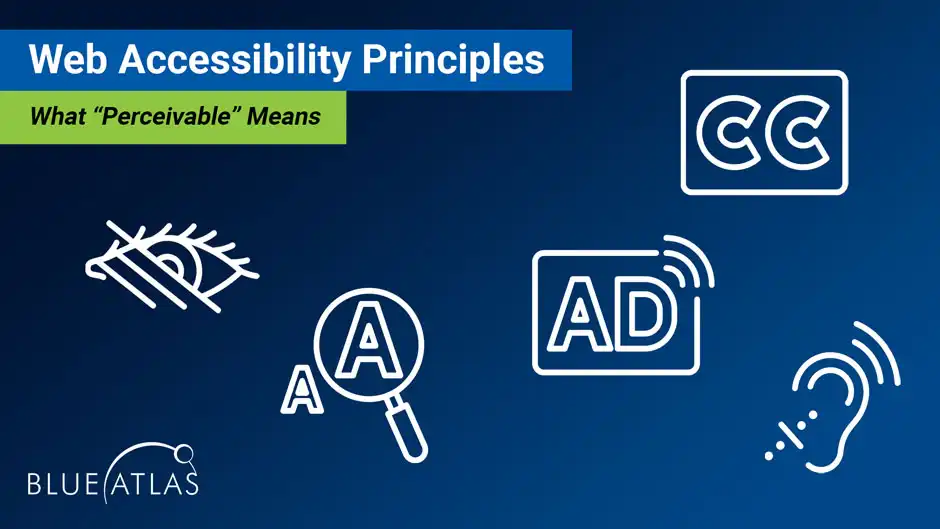 Web Accessibility Principles

What “Perceivable” Means

CC

AD

A

A

BLUE ATLAS